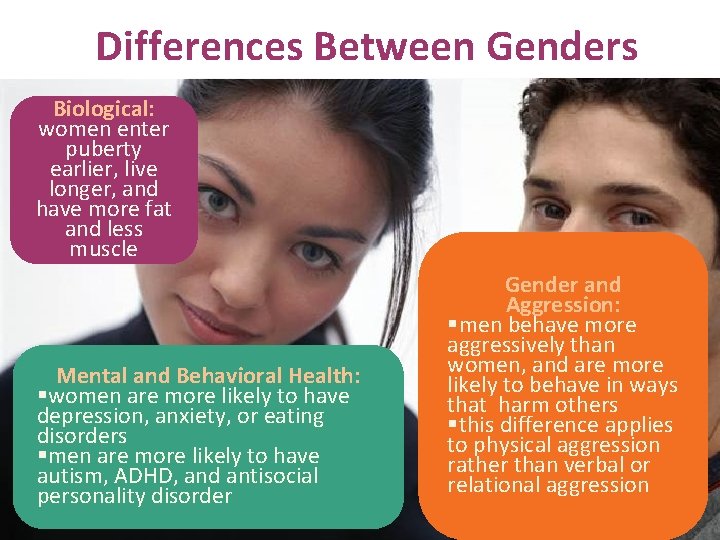 Differences Between Genders

Biological: women enter puberty earlier, live longer, and have more fat and less muscle

Mental and Behavioral Health:
▪women are more likely to have depression, anxiety, or eating disorders
▪men are more likely to have autism, ADHD, and antisocial personality disorder

Gender and Aggression:
▪men behave more aggressively than women, and are more likely to behave in ways that harm others
▪this difference applies to physical aggression rather than verbal or relational aggression